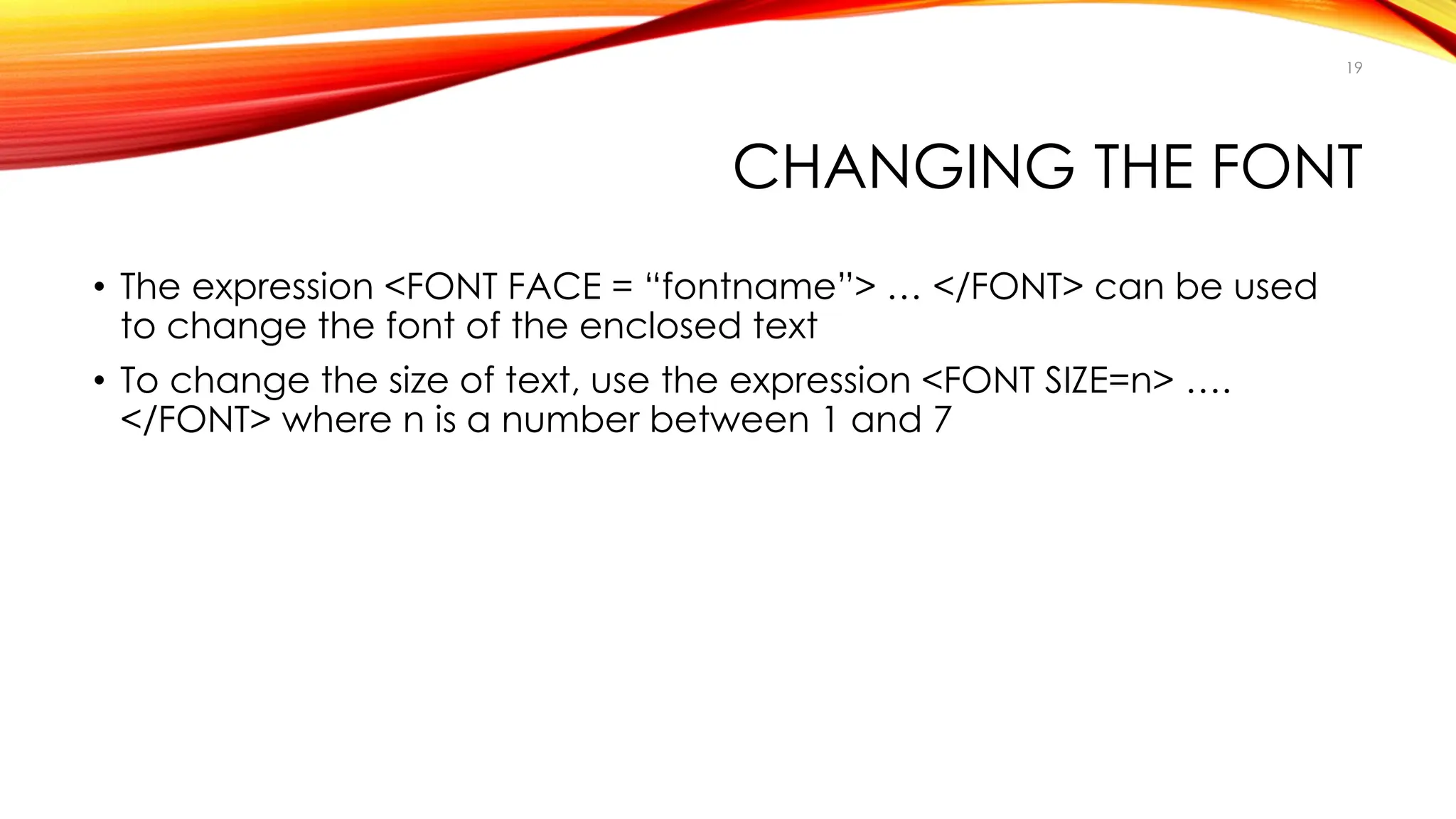 19

CHANGING THE FONT

• The expression <FONT FACE = “fontname”> … </FONT> can be used to change the font of the enclosed text

• To change the size of text, use the expression <FONT SIZE=n> …. </FONT> where n is a number between 1 and 7